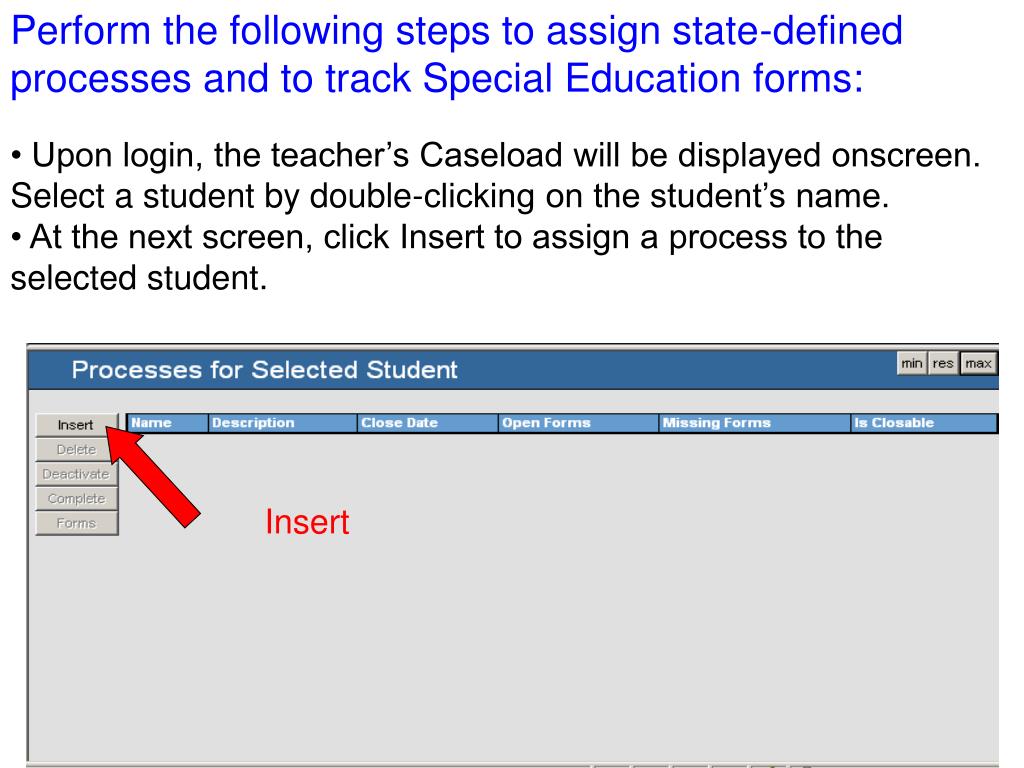 Perform the following steps to assign state-defined processes and to track Special Education forms:

• Upon login, the teacher's Caseload will be displayed onscreen. Select a student by double-clicking on the student's name.
• At the next screen, click Insert to assign a process to the selected student.

Processes for Selected Student

min res max

Insert
Delete
Deactivate
Complete
Forms

| Name | Description | Close Date | Open Forms | Missing Forms | Is Closable |
|---|---|---|---|---|---|

Insert